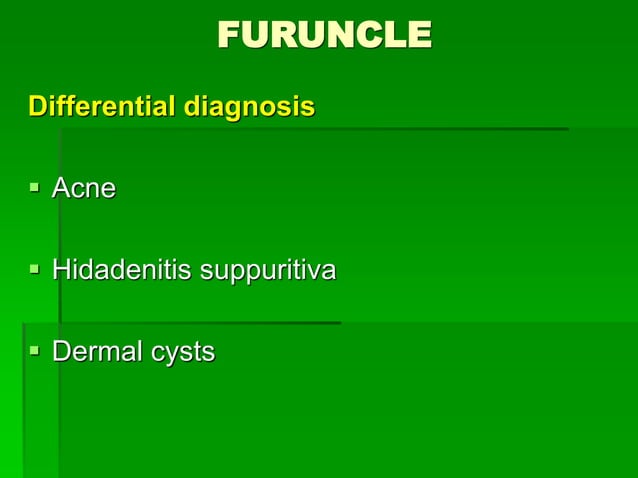 FURUNCLE

Differential diagnosis

▪ Acne

▪ Hidadenitis suppuritiva

▪ Dermal cysts